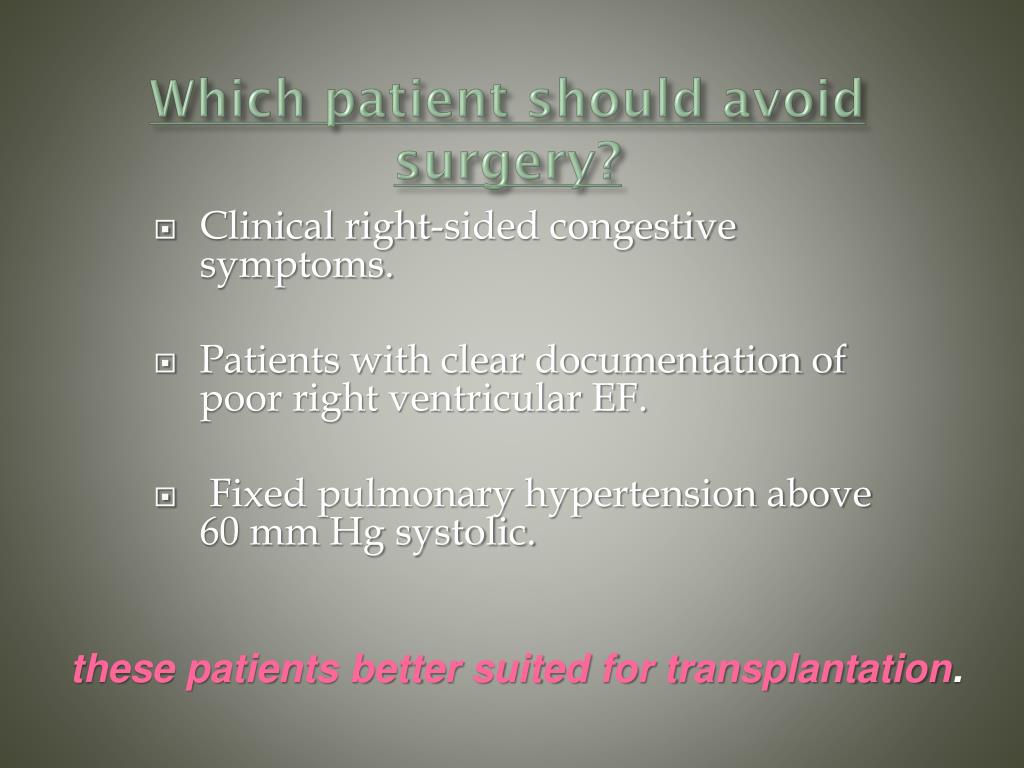 Which patient should avoid surgery?

Clinical right-sided congestive symptoms.

Patients with clear documentation of poor right ventricular EF.

Fixed pulmonary hypertension above 60 mm Hg systolic.

these patients better suited for transplantation.